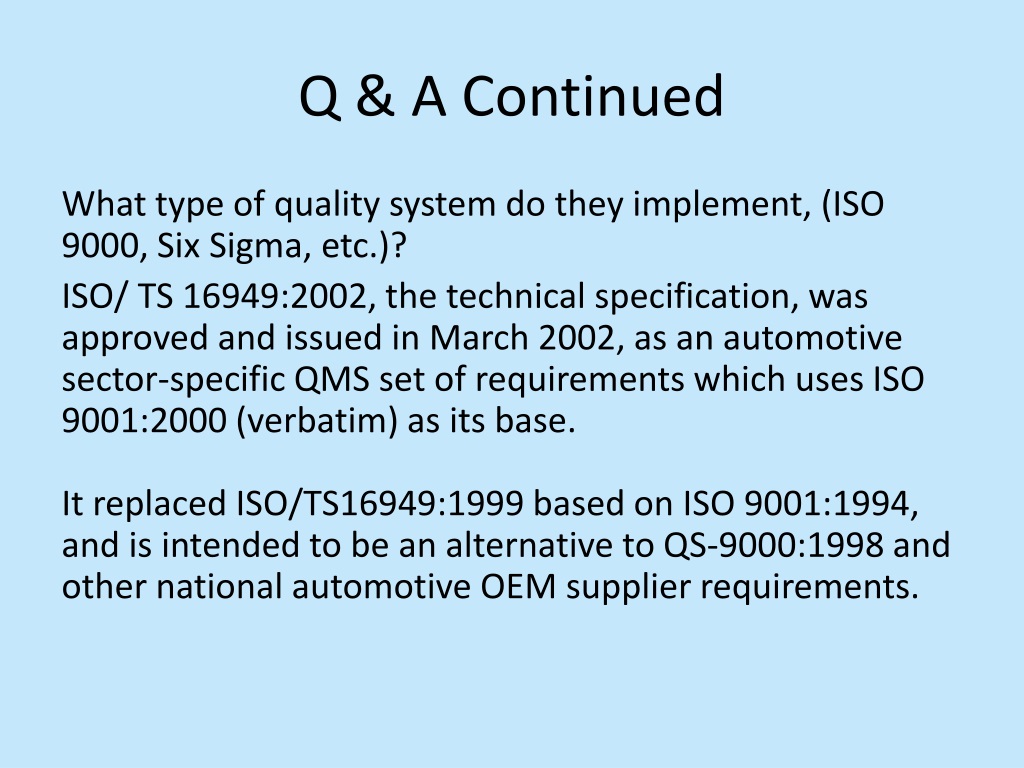 Q & A Continued

What type of quality system do they implement, (ISO 9000, Six Sigma, etc.)?

ISO/ TS 16949:2002, the technical specification, was approved and issued in March 2002, as an automotive sector-specific QMS set of requirements which uses ISO 9001:2000 (verbatim) as its base.

It replaced ISO/TS16949:1999 based on ISO 9001:1994, and is intended to be an alternative to QS-9000:1998 and other national automotive OEM supplier requirements.